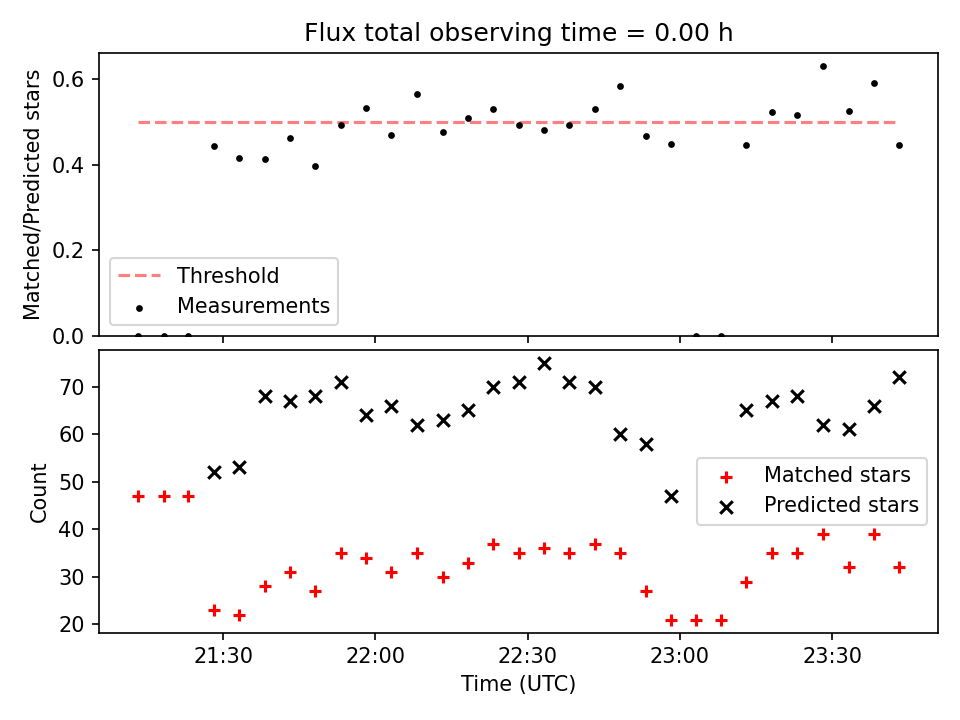 Flux total observing time = 0.00 h

Matched/Predicted stars

0.6
0.4
0.2
0.0

Threshold
Measurements

Count

70
60
50
40
30
20

Matched stars
Predicted stars

21:30
22:00
22:30
23:00
23:30

Time (UTC)